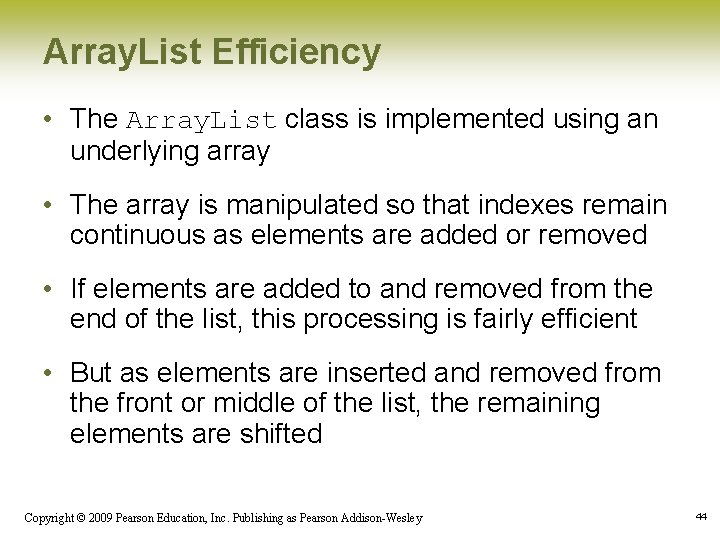 ArrayList Efficiency

• The ArrayList class is implemented using an underlying array

• The array is manipulated so that indexes remain continuous as elements are added or removed

• If elements are added to and removed from the end of the list, this processing is fairly efficient

• But as elements are inserted and removed from the front or middle of the list, the remaining elements are shifted

Copyright © 2009 Pearson Education, Inc. Publishing as Pearson Addison-Wesley

44